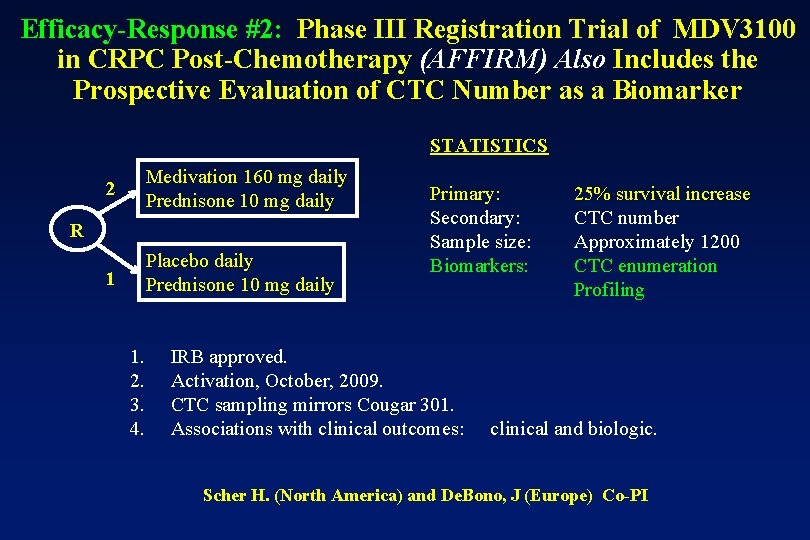 Efficacy-Response #2: Phase III Registration Trial of MDV3100 in CRPC Post-Chemotherapy (AFFIRM) Also Includes the Prospective Evaluation of CTC Number as a Biomarker

R

2

Medivation 160 mg daily
Prednisone 10 mg daily

1

Placebo daily
Prednisone 10 mg daily

STATISTICS

Primary: 25% survival increase
Secondary: CTC number
Sample size: Approximately 1200
Biomarkers: CTC enumeration
Profiling

1. IRB approved.
2. Activation, October, 2009.
3. CTC sampling mirrors Cougar 301.
4. Associations with clinical outcomes: clinical and biologic.

Scher H. (North America) and DeBono, J (Europe) Co-PI